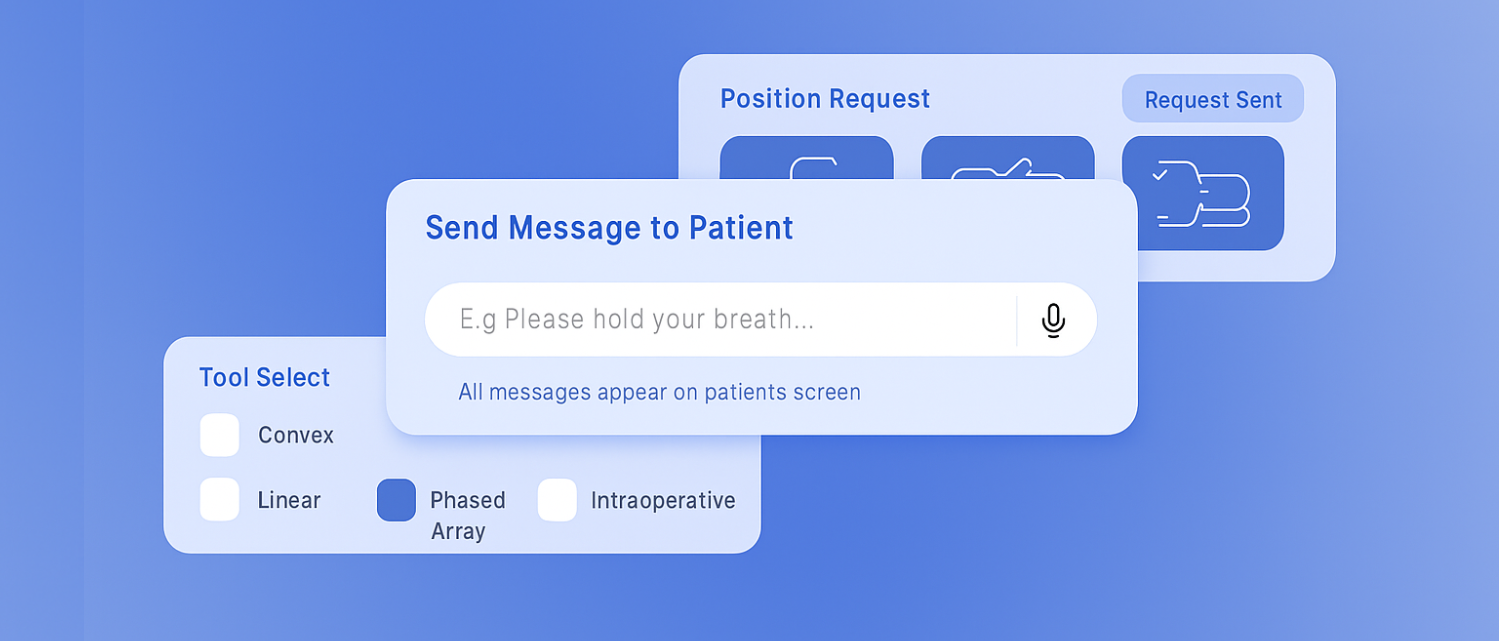 Position Request

Request Sent

Send Message to Patient

E.g Please hold your breath...

All messages appear on patients screen

Tool Select

Convex

Linear

Phased Array

Intraoperative